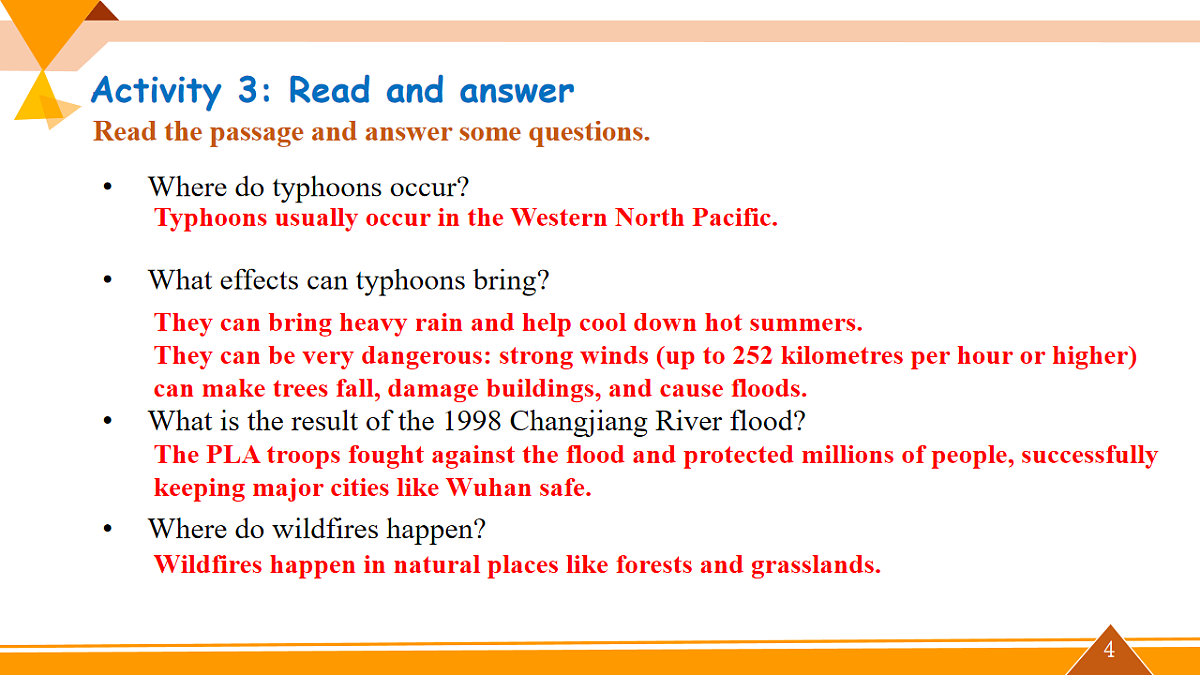 Activity 3: Read and answer

Read the passage and answer some questions.

• Where do typhoons occur?
Typhoons usually occur in the Western North Pacific.

• What effects can typhoons bring?
They can bring heavy rain and help cool down hot summers.
They can be very dangerous: strong winds (up to 252 kilometres per hour or higher) can make trees fall, damage buildings, and cause floods.

• What is the result of the 1998 Changjiang River flood?
The PLA troops fought against the flood and protected millions of people, successfully keeping major cities like Wuhan safe.

• Where do wildfires happen?
Wildfires happen in natural places like forests and grasslands.

4